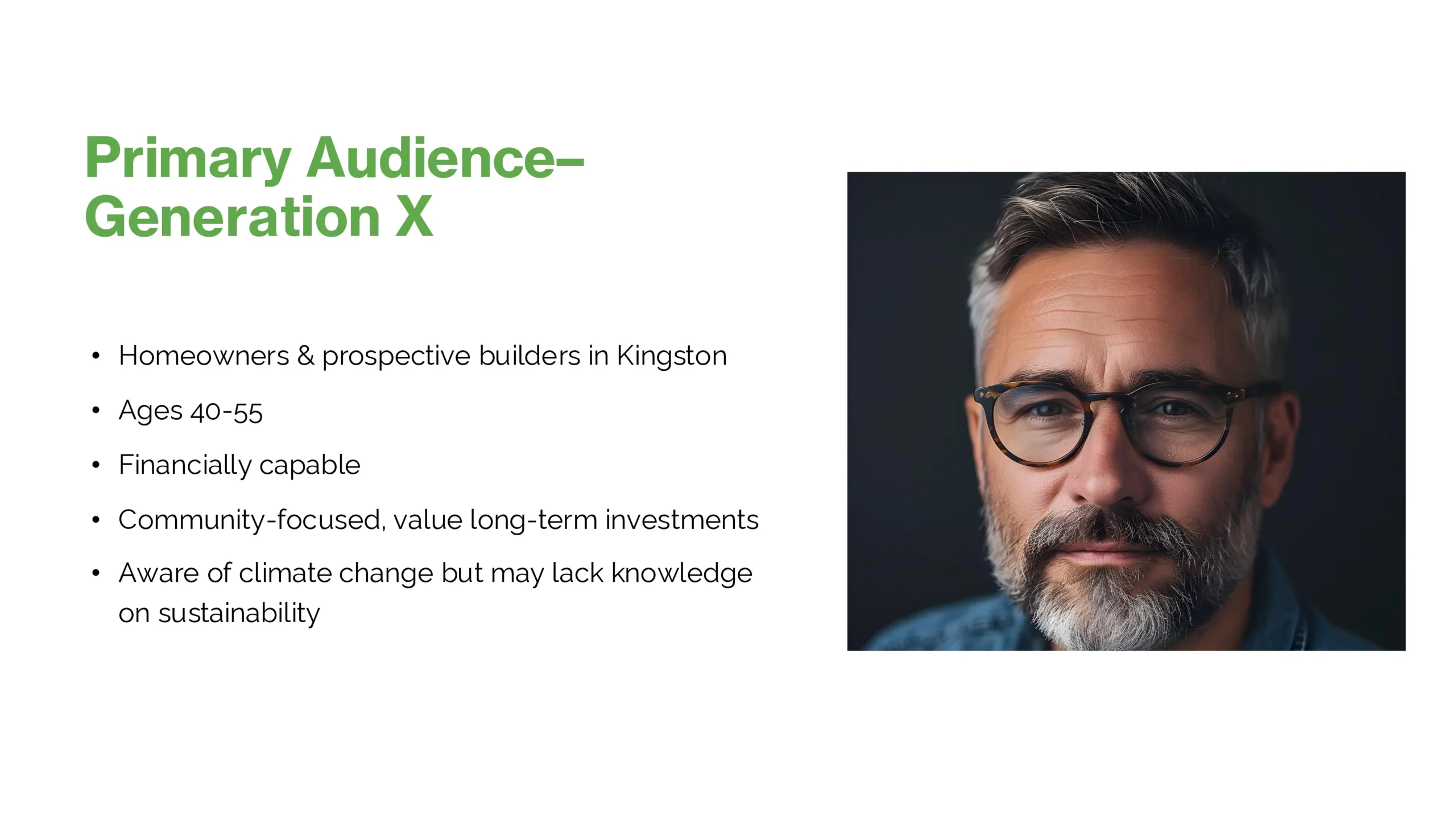 Primary Audience–
Generation X

• Homeowners & prospective builders in Kingston
• Ages 40-55
• Financially capable
• Community-focused, value long-term investments
• Aware of climate change but may lack knowledge on sustainability